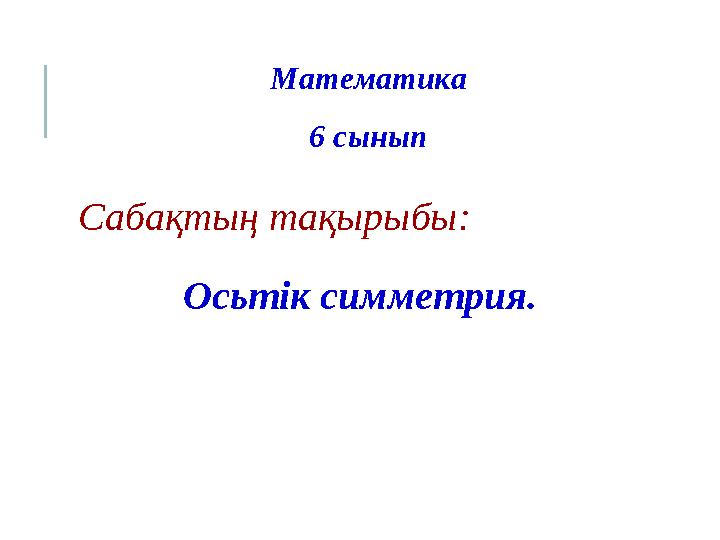 Математика

6 сынып

Сабақтың тақырыбы:

Осьтік симметрия.